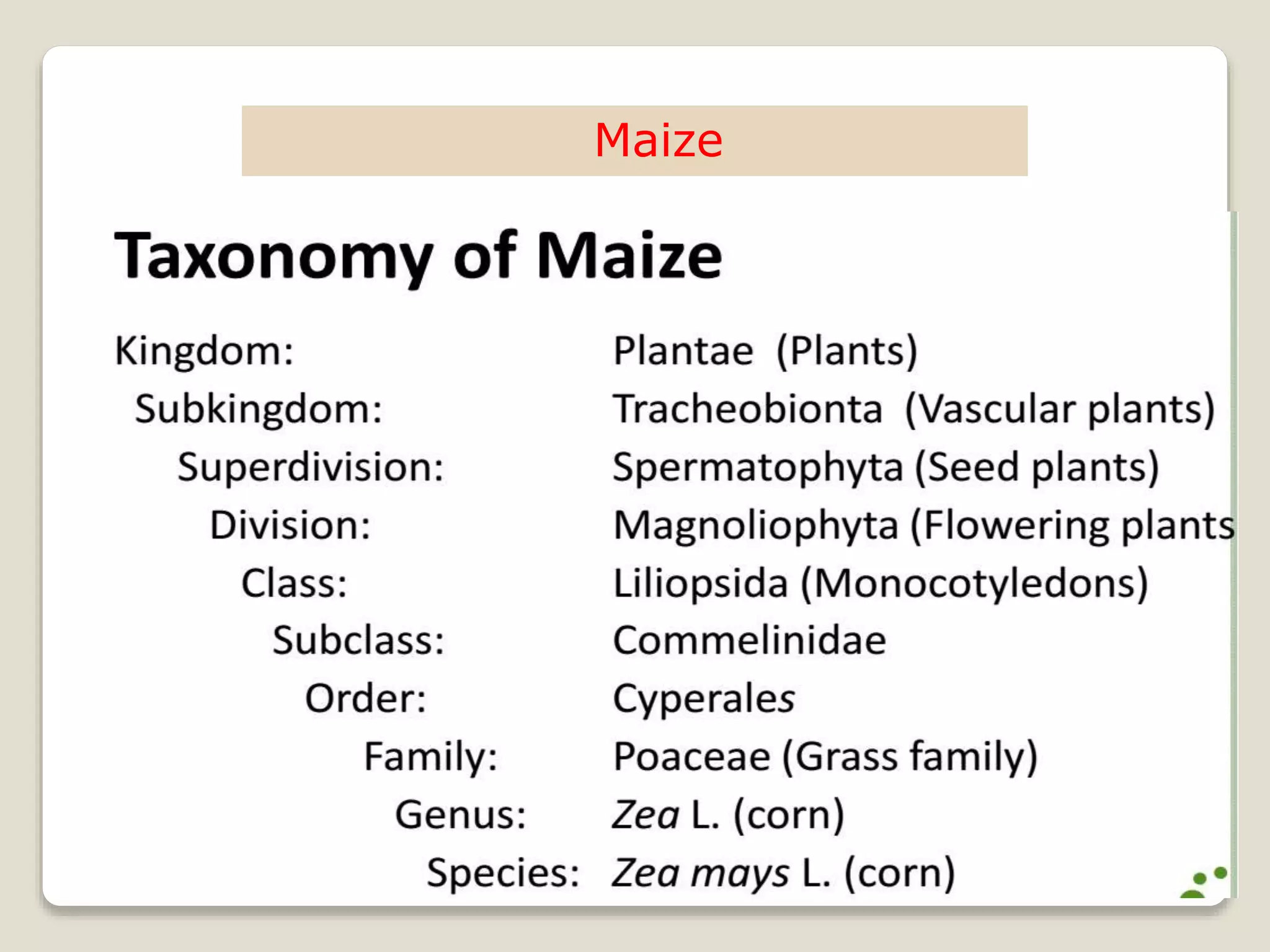 Maize

Taxonomy of Maize

Kingdom: Plantae (Plants)
Subkingdom: Tracheobionta (Vascular plants)
Superdivision: Spermatophyta (Seed plants)
Division: Magnoliophyta (Flowering plants
Class: Liliopsida (Monocotyledons)
Subclass: Commelinidae
Order: Cyperales
Family: Poaceae (Grass family)
Genus: Zea L. (corn)
Species: Zea mays L. (corn)